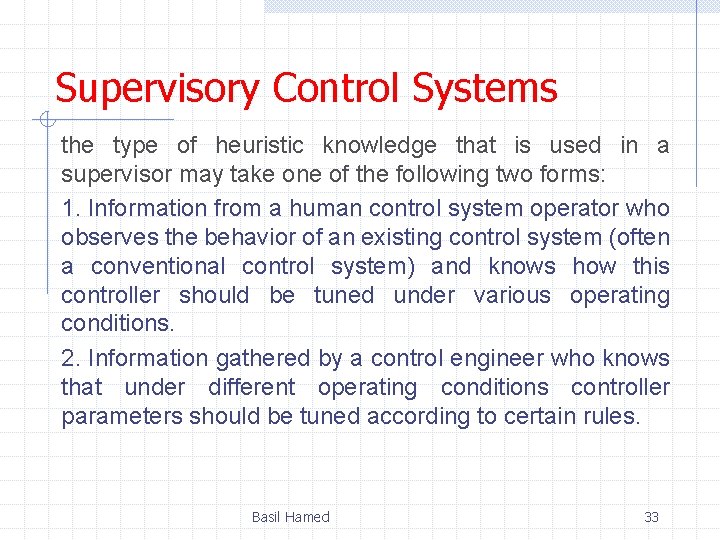 Supervisory Control Systems

the type of heuristic knowledge that is used in a supervisor may take one of the following two forms:

1. Information from a human control system operator who observes the behavior of an existing control system (often a conventional control system) and knows how this controller should be tuned under various operating conditions.

2. Information gathered by a control engineer who knows that under different operating conditions controller parameters should be tuned according to certain rules.

Basil Hamed

33